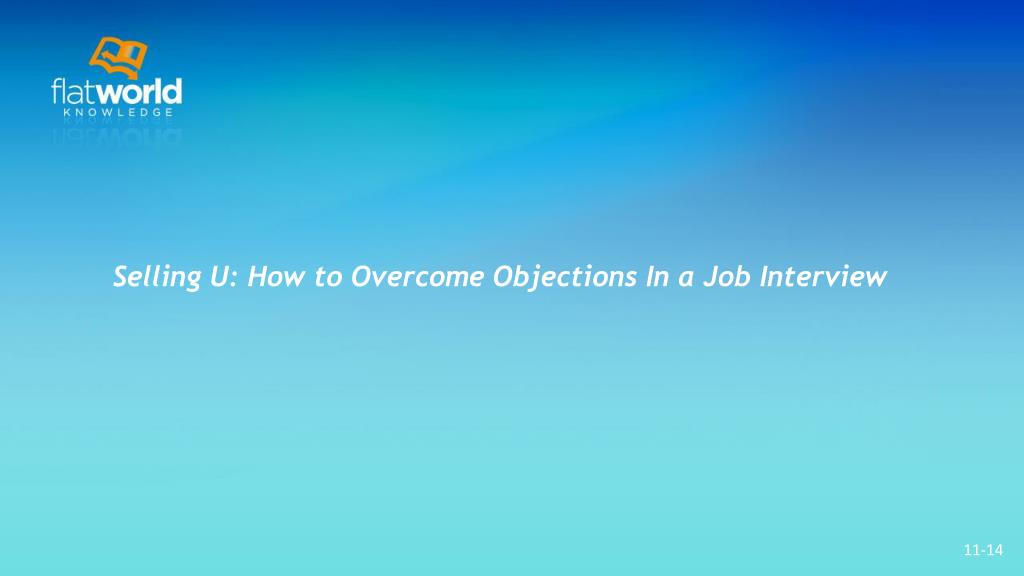 flatworld
KNOWLEDGE

Selling U: How to Overcome Objections In a Job Interview

11-14